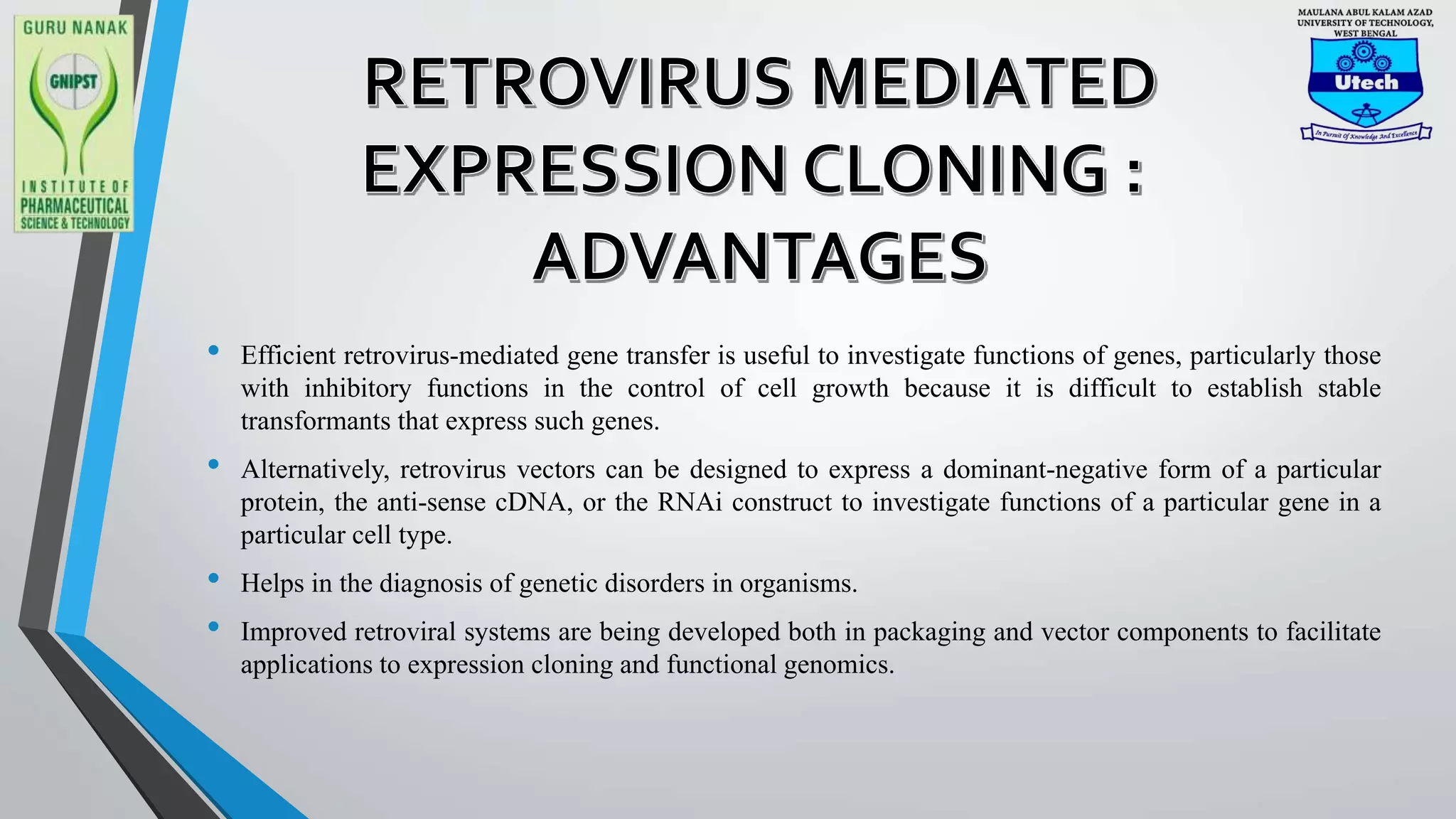 GURU NANAK
GNIPST
INSTITUTE OF
PHARMACEUTICAL
SCIENCE & TECHNOLOGY

MAULANA ABUL KALAM AZAD
UNIVERSITY OF TECHNOLOGY,
WEST BENGAL
Utech
In Pursuit Of Knowledge And Excellence

RETROVIRUS MEDIATED EXPRESSION CLONING : ADVANTAGES

• Efficient retrovirus-mediated gene transfer is useful to investigate functions of genes, particularly those with inhibitory functions in the control of cell growth because it is difficult to establish stable transformants that express such genes.

• Alternatively, retrovirus vectors can be designed to express a dominant-negative form of a particular protein, the anti-sense cDNA, or the RNAi construct to investigate functions of a particular gene in a particular cell type.

• Helps in the diagnosis of genetic disorders in organisms.

• Improved retroviral systems are being developed both in packaging and vector components to facilitate applications to expression cloning and functional genomics.